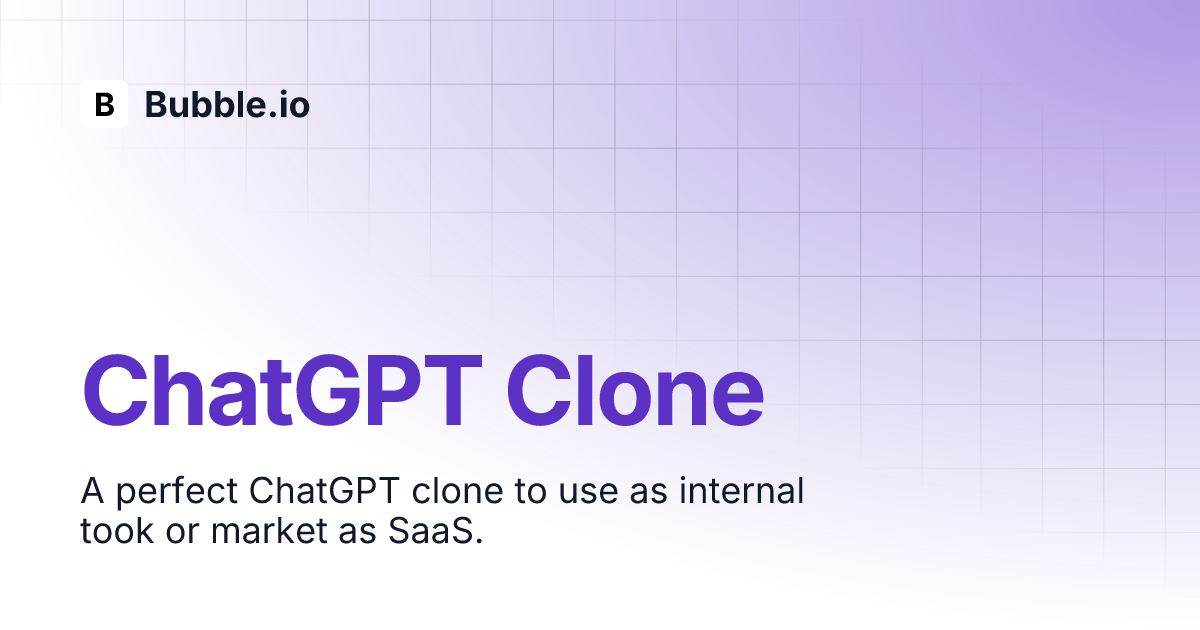 B Bubble.io

ChatGPT Clone

A perfect ChatGPT clone to use as internal took or market as SaaS.